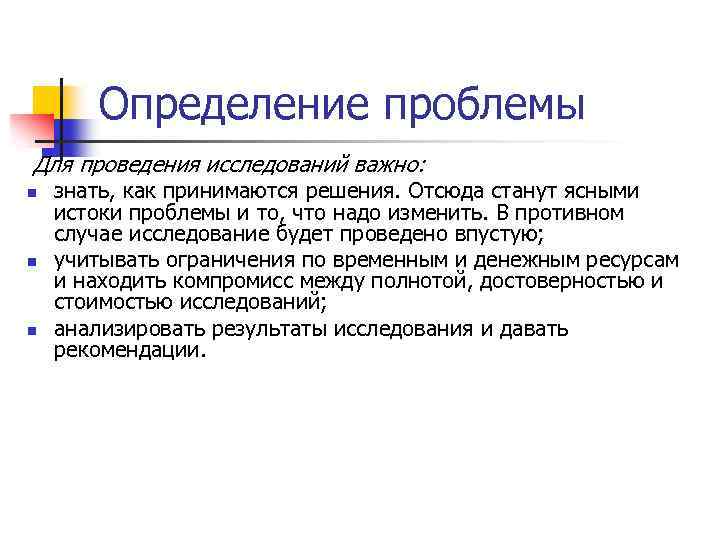 Определение проблемы

Для проведения исследований важно:

- знать, как принимаются решения. Отсюда станут ясными истоки проблемы и то, что надо изменить. В противном случае исследование будет проведено впустую;
- учитывать ограничения по временным и денежным ресурсам и находить компромисс между полнотой, достоверностью и стоимостью исследований;
- анализировать результаты исследования и давать рекомендации.